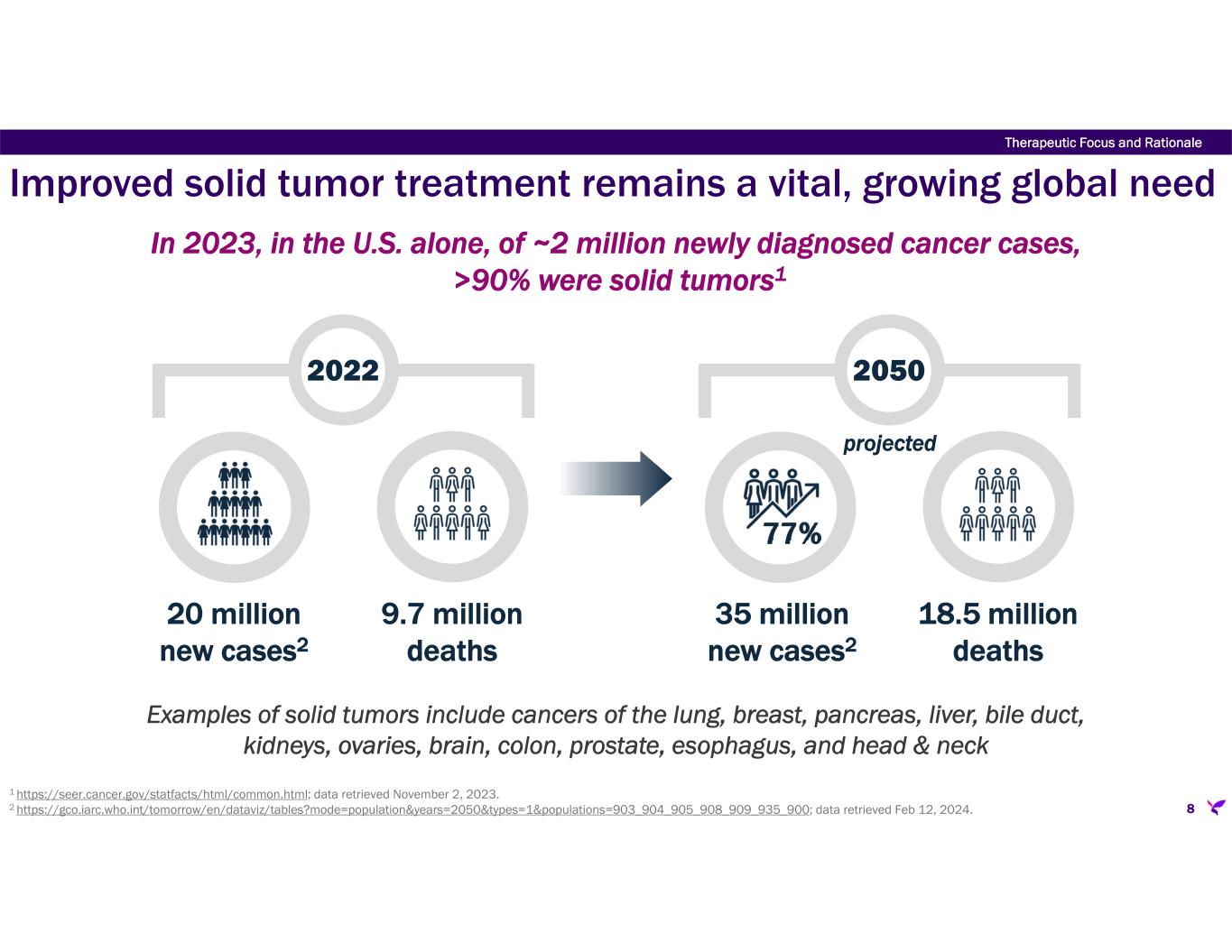 Therapeutic Focus and Rationale

Improved solid tumor treatment remains a vital, growing global need

In 2023, in the U.S. alone, of ~2 million newly diagnosed cancer cases, >90% were solid tumors$^1$

2022

20 million new cases$^2$

9.7 million deaths

2050

projected

77%

35 million new cases$^2$

18.5 million deaths

Examples of solid tumors include cancers of the lung, breast, pancreas, liver, bile duct, kidneys, ovaries, brain, colon, prostate, esophagus, and head & neck

$^1$ https://seer.cancer.gov/statfacts/html/common.html; data retrieved November 2, 2023.
$^2$ https://gco.iarc.who.int/tomorrow/en/dataviz/tables?mode=population&years=2050&types=1&populations=903_904_905_908_909_935_900; data retrieved Feb 12, 2024.

8